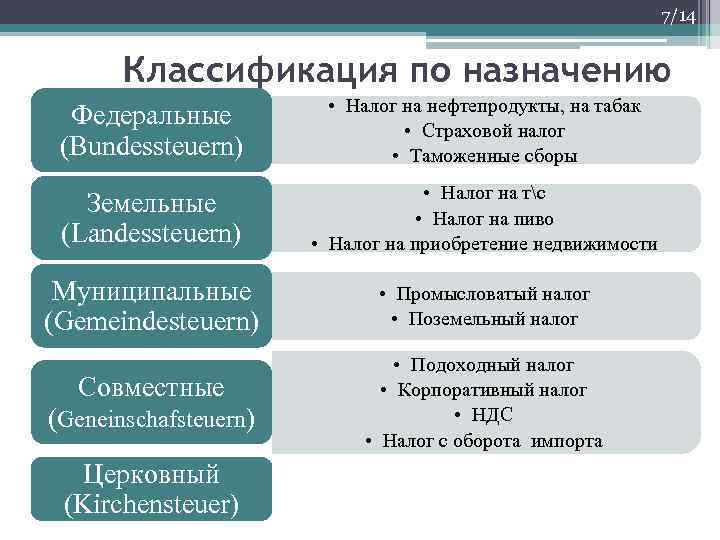 7/14

Классификация по назначению

Федеральные (Bundessteuern)

• Налог на нефтепродукты, на табак
• Страховой налог
• Таможенные сборы

Земельные (Landessteuern)

• Налог на т\с
• Налог на пиво
• Налог на приобретение недвижимости

Муниципальные (Gemeindesteuern)

• Промысловатый налог
• Поземельный налог

Совместные (Geneinschafsteuern)

• Подоходный налог
• Корпоративный налог
• НДС
• Налог с оборота импорта

Церковный (Kirchensteuer)